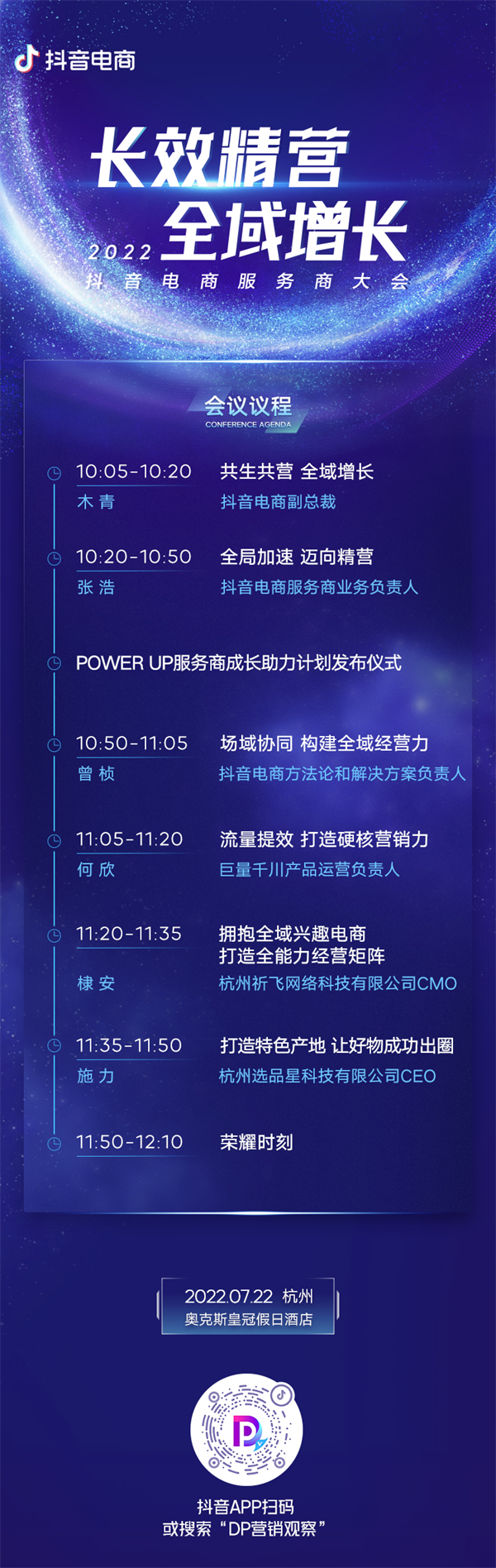 抖音电商

长效精营
全域增长
2022
抖音电商服务商大会

会议议程
CONFERENCE AGENDA

10:05-10:20 共生共营 全域增长
木 青 抖音电商副总裁

10:20-10:50 全局加速 迈向精营
张 浩 抖音电商服务商业务负责人

POWER UP服务商成长助力计划发布仪式

10:50-11:05 场域协同 构建全域经营力
曾 桢 抖音电商方法论和解决方案负责人

11:05-11:20 流量提效 打造硬核营销力
何 欣 巨量千川产品运营负责人

11:20-11:35 拥抱全域兴趣电商
打造全能力经营矩阵
棣 安 杭州祈飞网络科技有限公司CMO

11:35-11:50 打造特色产地 让好物成功出圈
施 力 杭州选品星科技有限公司CEO

11:50-12:10 荣耀时刻

2022.07.22 杭州
奥克斯皇冠假日酒店

抖音APP扫码
或搜索“DP营销观察”